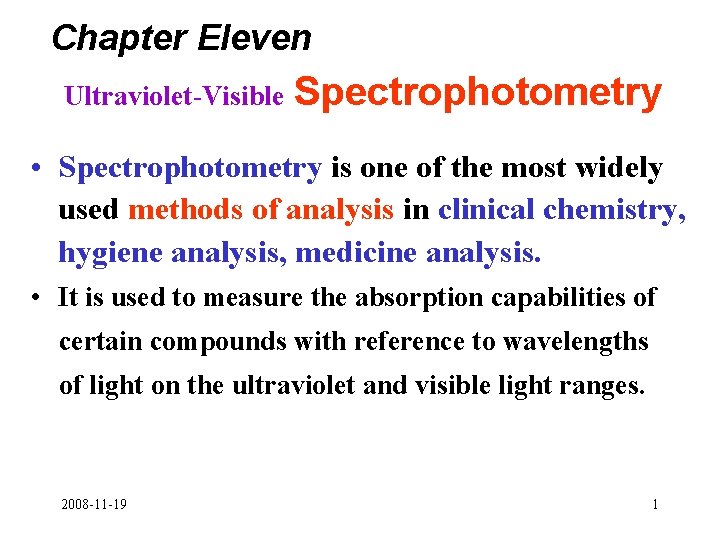 Chapter Eleven

Ultraviolet-Visible Spectrophotometry

• Spectrophotometry is one of the most widely used methods of analysis in clinical chemistry, hygiene analysis, medicine analysis.

• It is used to measure the absorption capabilities of certain compounds with reference to wavelengths of light on the ultraviolet and visible light ranges.

2008-11-19

1